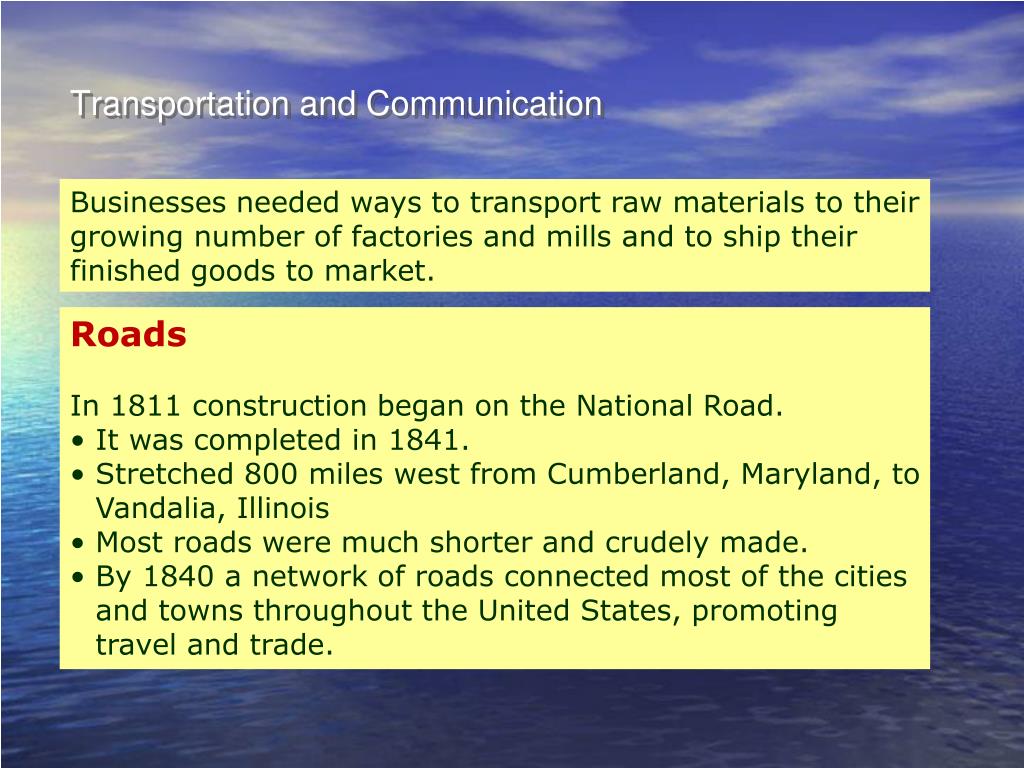 Transportation and Communication

Businesses needed ways to transport raw materials to their growing number of factories and mills and to ship their finished goods to market.

Roads

In 1811 construction began on the National Road.
• It was completed in 1841.
• Stretched 800 miles west from Cumberland, Maryland, to Vandalia, Illinois
• Most roads were much shorter and crudely made.
• By 1840 a network of roads connected most of the cities and towns throughout the United States, promoting travel and trade.